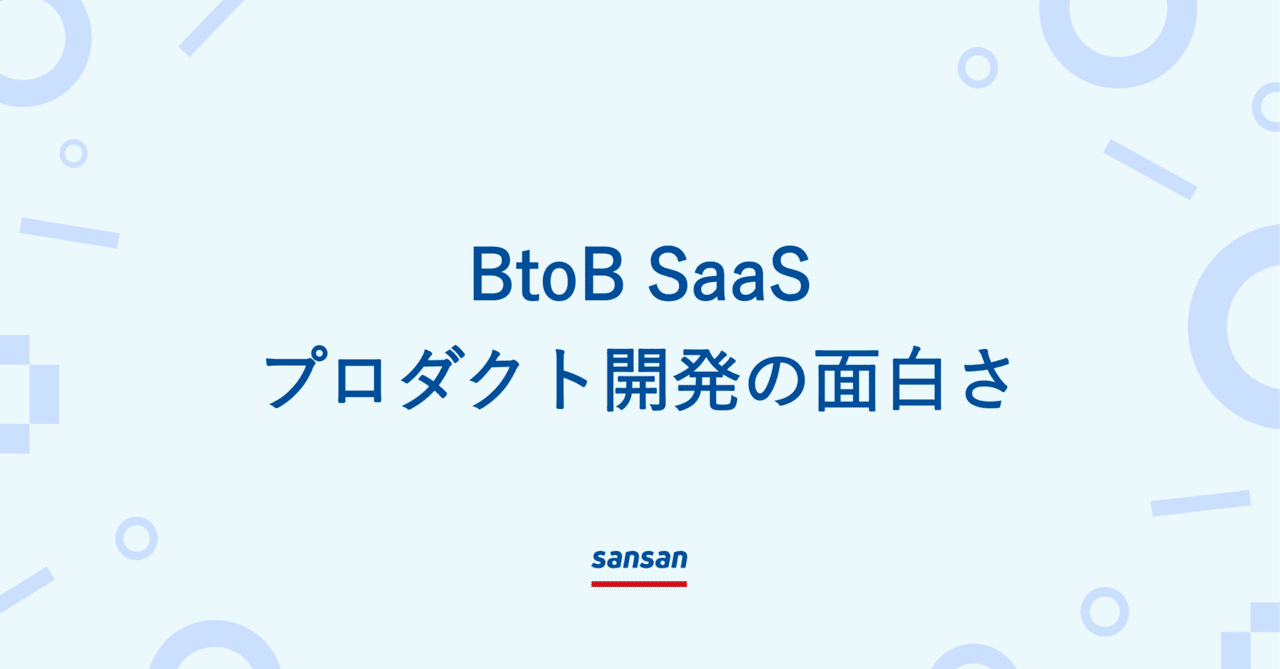 BtoB SaaS
プロダクト開発の面白さ

sansan